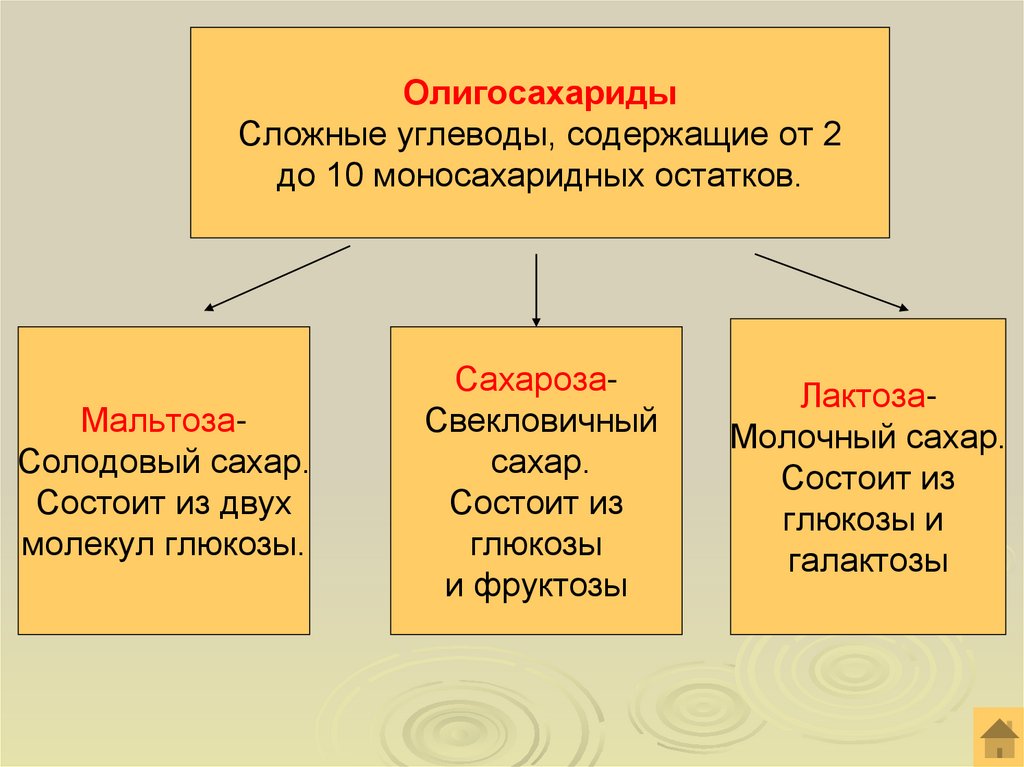 Олигосахариды
Сложные углеводы, содержащие от 2 до 10 моносахаридных остатков.

Мальтоза-
Солодовый сахар.
Состоит из двух молекул глюкозы.

Сахароза-
Свекловичный сахар.
Состоит из глюкозы и фруктозы

Лактоза-
Молочный сахар.
Состоит из глюкозы и галактозы